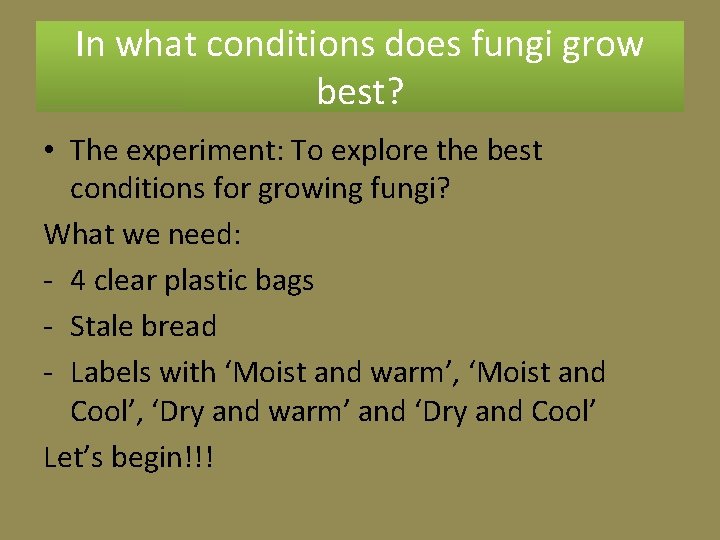 In what conditions does fungi grow best?

• The experiment: To explore the best conditions for growing fungi?

What we need:

- 4 clear plastic bags
- Stale bread
- Labels with ‘Moist and warm’, ‘Moist and Cool’, ‘Dry and warm’ and ‘Dry and Cool’

Let’s begin!!!